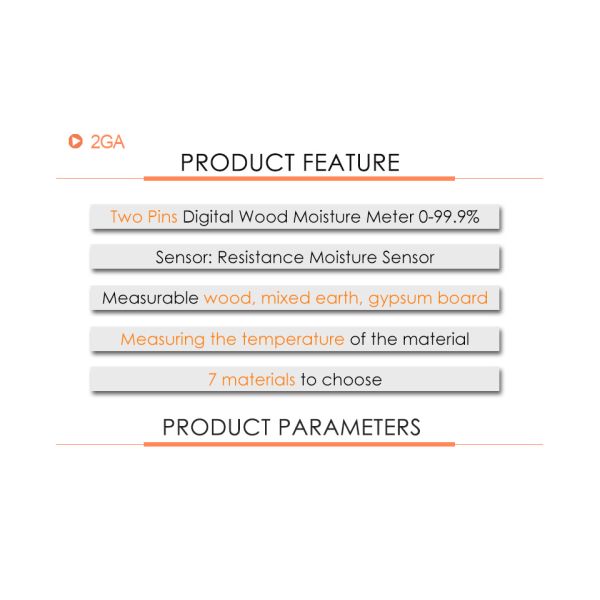 2GA

PRODUCT FEATURE

Two Pins Digital Wood Moisture Meter 0-99.9%

Sensor: Resistance Moisture Sensor

Measurable wood, mixed earth, gypsum board

Measuring the temperature of the material

7 materials to choose

PRODUCT PARAMETERS